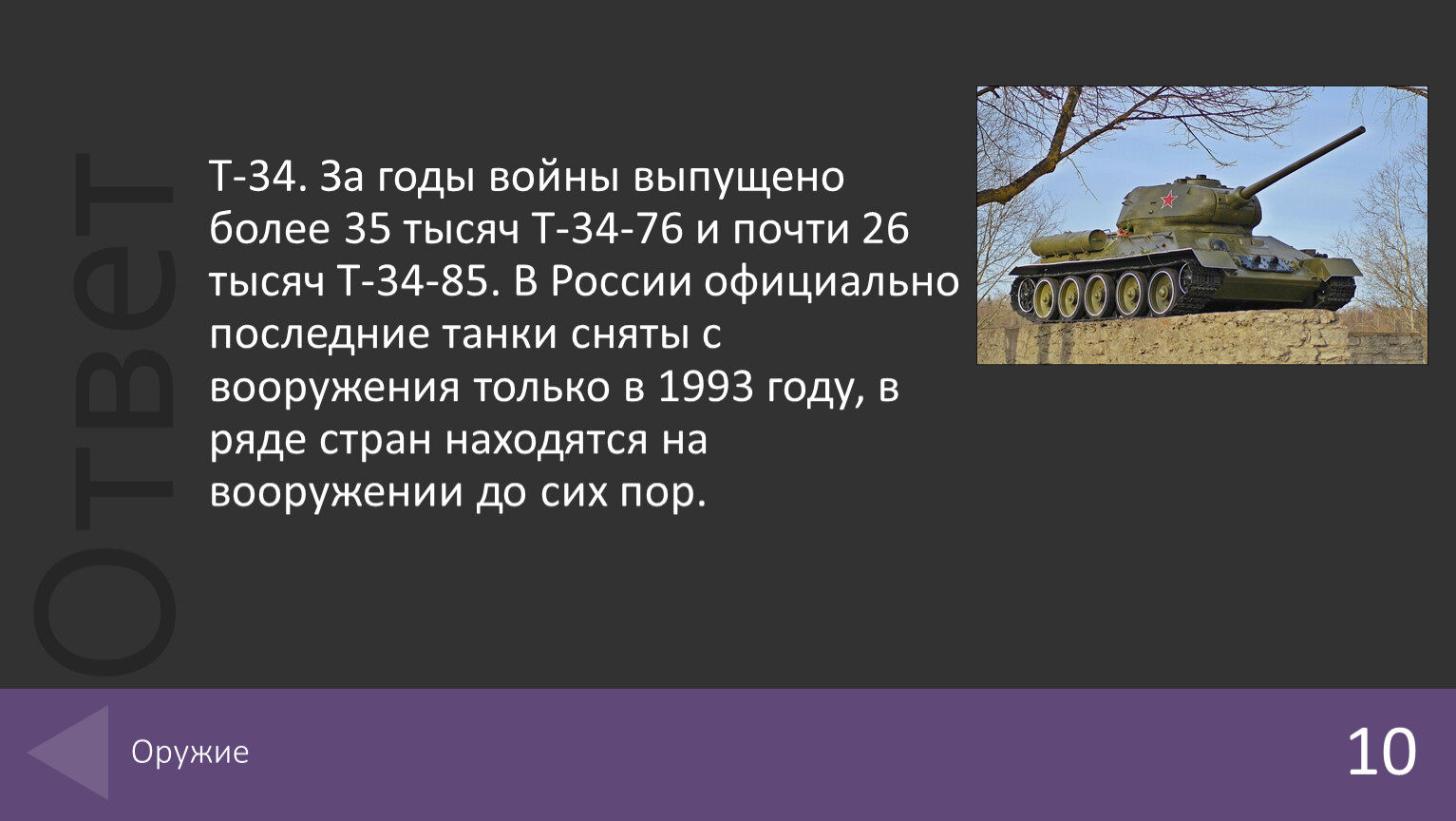 Ответ

Т-34. За годы войны выпущено более 35 тысяч Т-34-76 и почти 26 тысяч Т-34-85. В России официально последние танки сняты с вооружения только в 1993 году, в ряде стран находятся на вооружении до сих пор.

Оружие

10